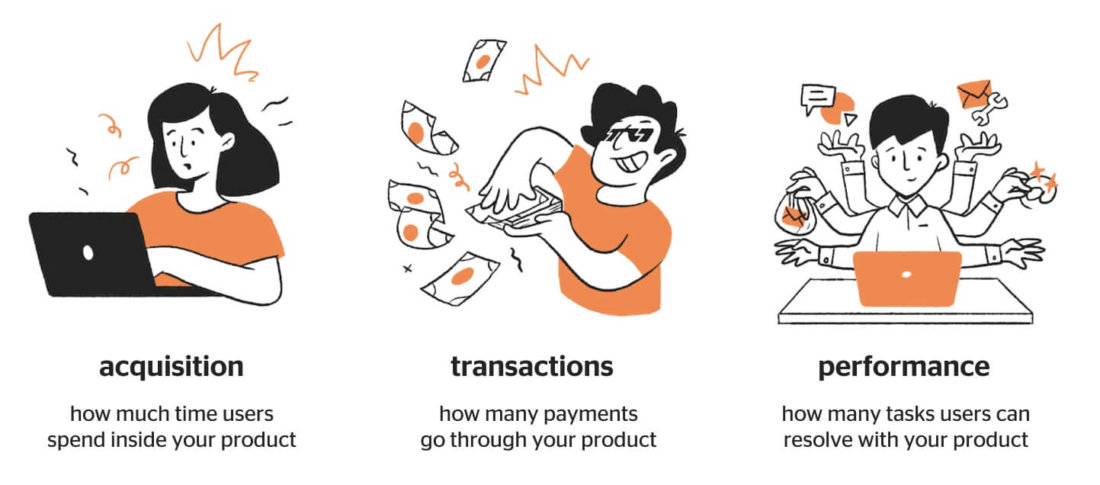 acquisition

how much time users spend inside your product

transactions

how many payments go through your product

performance

how many tasks users can resolve with your product